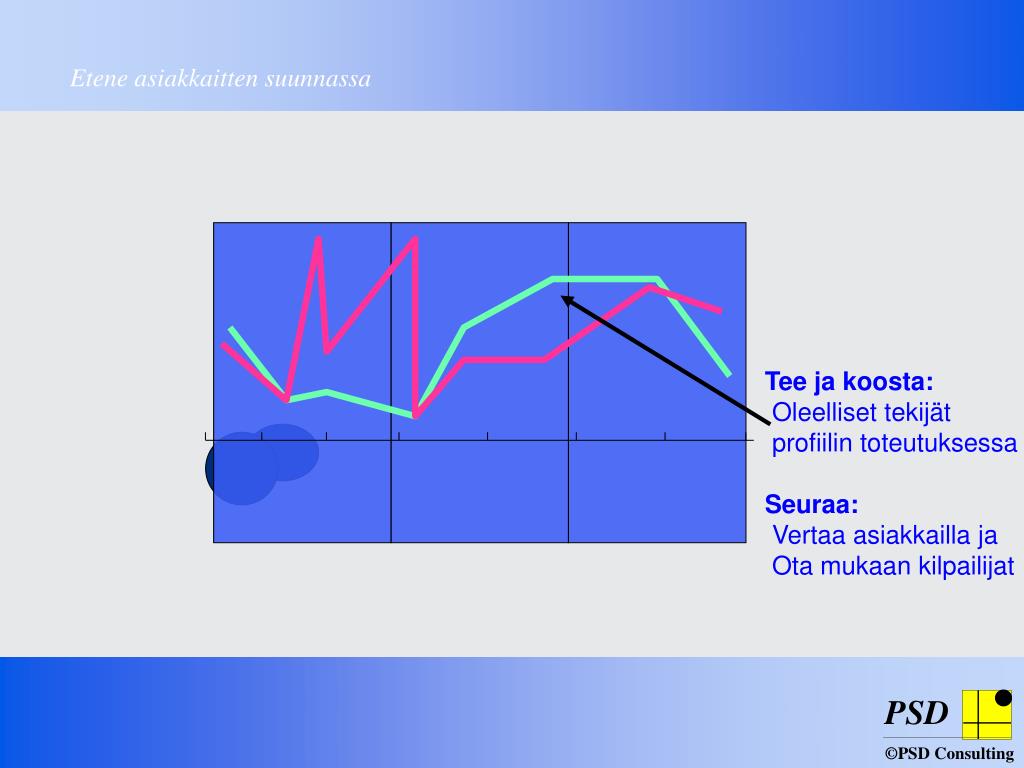 Etene asiakkaitten suunnassa

Tee ja koosta:
Oleelliset tekijät profiilin toteutuksessa

Seuraa:
Vertaa asiakkailla ja
Ota mukaan kilpailijat

PSD

©PSD Consulting